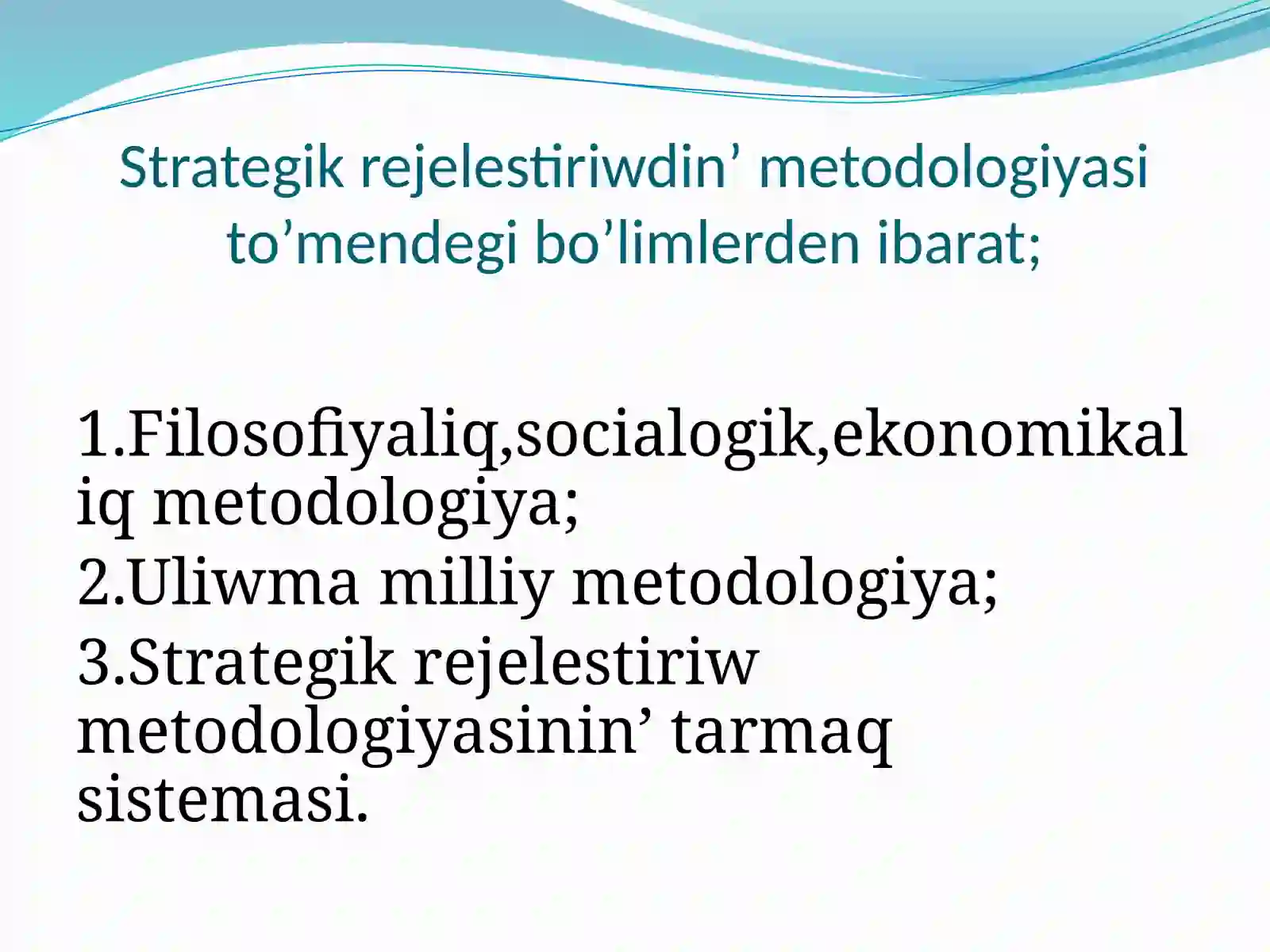 Strategik rejelestiriwdin’ metodologiyasi to’mendegi bo’limlerden ibarat;

1.Filosofiyaliq,socialogik,ekonomikaliq metodologiya;

2.Uliwma milliy metodologiya;

3.Strategik rejelestiriw metodologiyasinin’ tarmaq sistemasi.